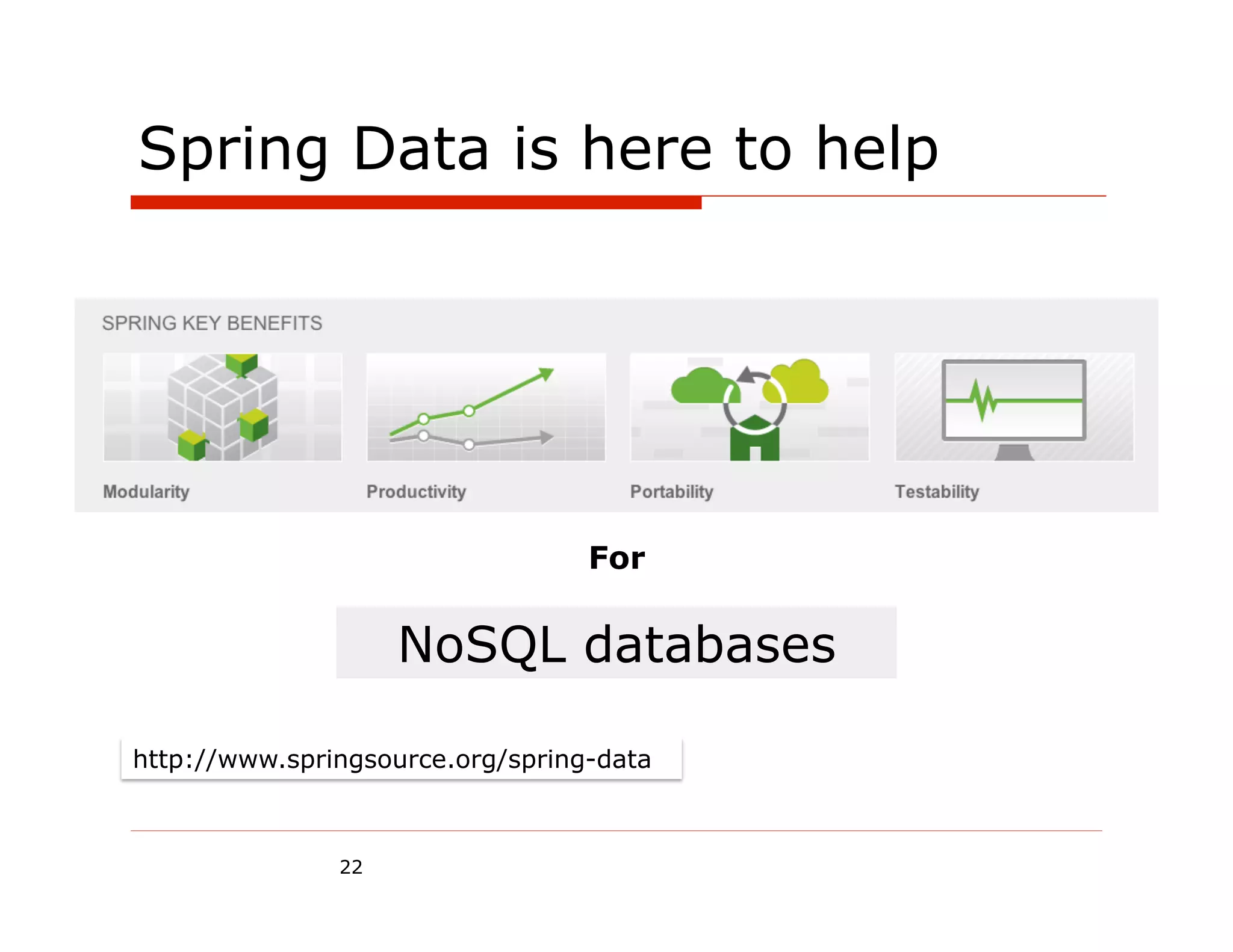 Spring Data is here to help

SPRING KEY BENEFITS

Modularity

Productivity

Portability

Testability

For

NoSQL databases

http://www.springsource.org/spring-data

22